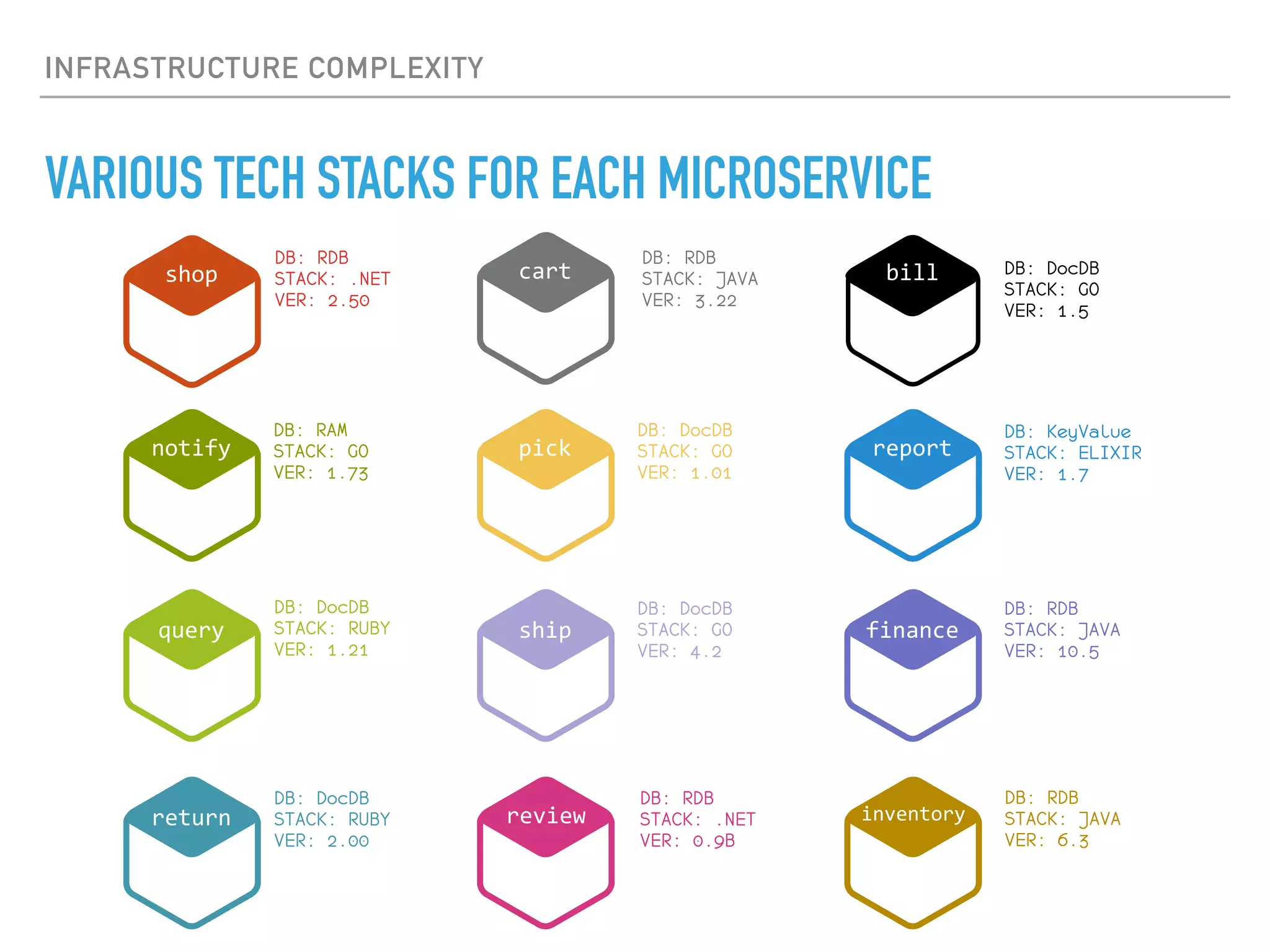 INFRASTRUCTURE COMPLEXITY

VARIOUS TECH STACKS FOR EACH MICROSERVICE

shop
DB: RDB
STACK: .NET
VER: 2.50

cart
DB: RDB
STACK: JAVA
VER: 3.22

bill
DB: DocDB
STACK: GO
VER: 1.5

notify
DB: RAM
STACK: GO
VER: 1.73

pick
DB: DocDB
STACK: GO
VER: 1.01

report
DB: KeyValue
STACK: ELIXIR
VER: 1.7

query
DB: DocDB
STACK: RUBY
VER: 1.21

ship
DB: DocDB
STACK: GO
VER: 4.2

finance
DB: RDB
STACK: JAVA
VER: 10.5

return
DB: DocDB
STACK: RUBY
VER: 2.00

review
DB: RDB
STACK: .NET
VER: 0.9B

inventory
DB: RDB
STACK: JAVA
VER: 6.3